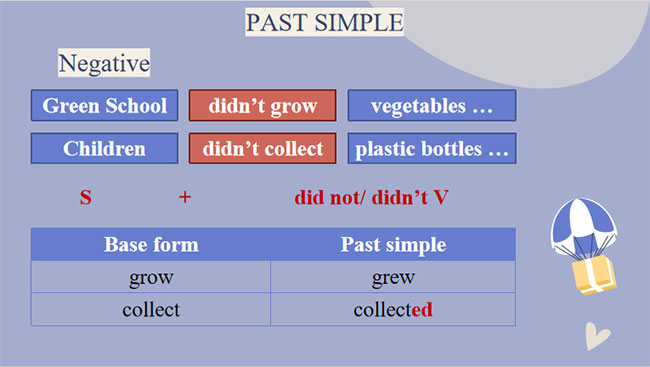 PAST SIMPLE

Negative

Green School didn't grow vegetables …

Children didn't collect plastic bottles …

S + did not/ didn't V

| Base form | Past simple |
|---|---|
| grow | grew |
| collect | collected |